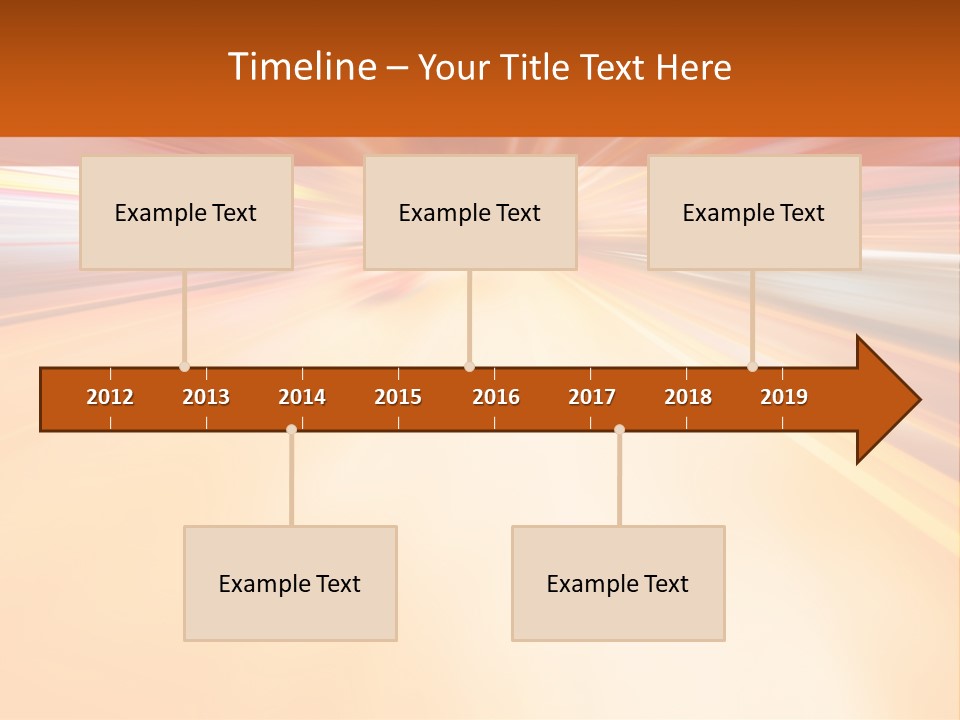 Timeline – Your Title Text Here

Example Text

Example Text

Example Text

2012 2013 2014 2015 2016 2017 2018 2019

Example Text

Example Text